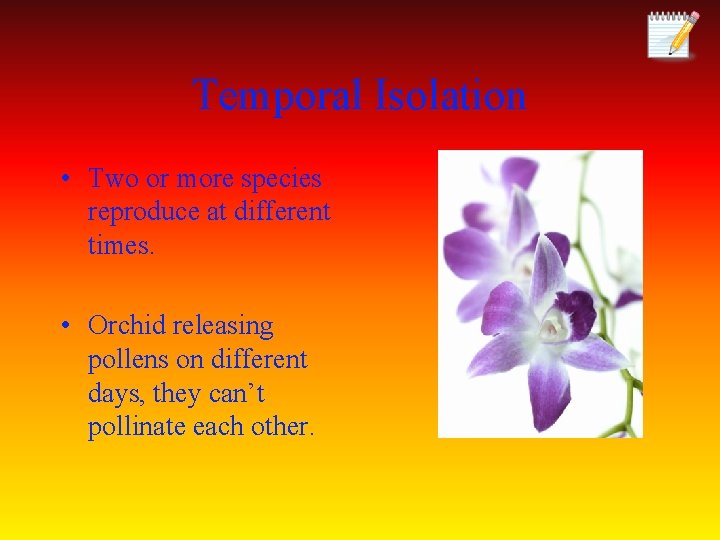 Temporal Isolation

• Two or more species reproduce at different times.

• Orchid releasing pollens on different days, they can’t pollinate each other.